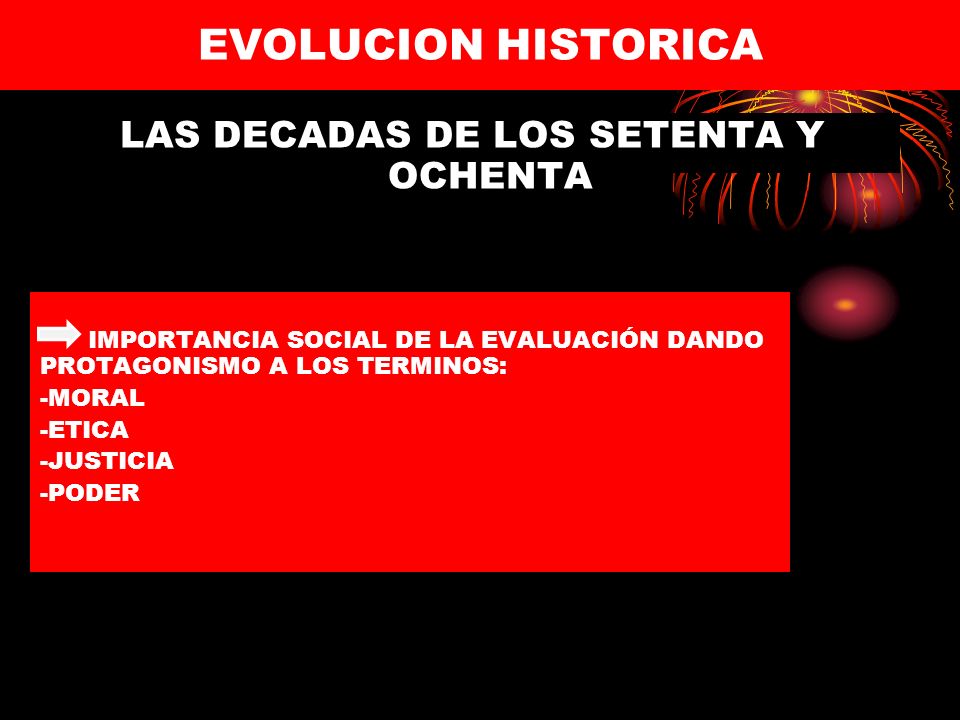 EVOLUCION HISTORICA

LAS DECADAS DE LOS SETENTA Y OCHENTA

IMPORTANCIA SOCIAL DE LA EVALUACIÓN DANDO PROTAGONISMO A LOS TERMINOS:
-MORAL
-ETICA
-JUSTICIA
-PODER